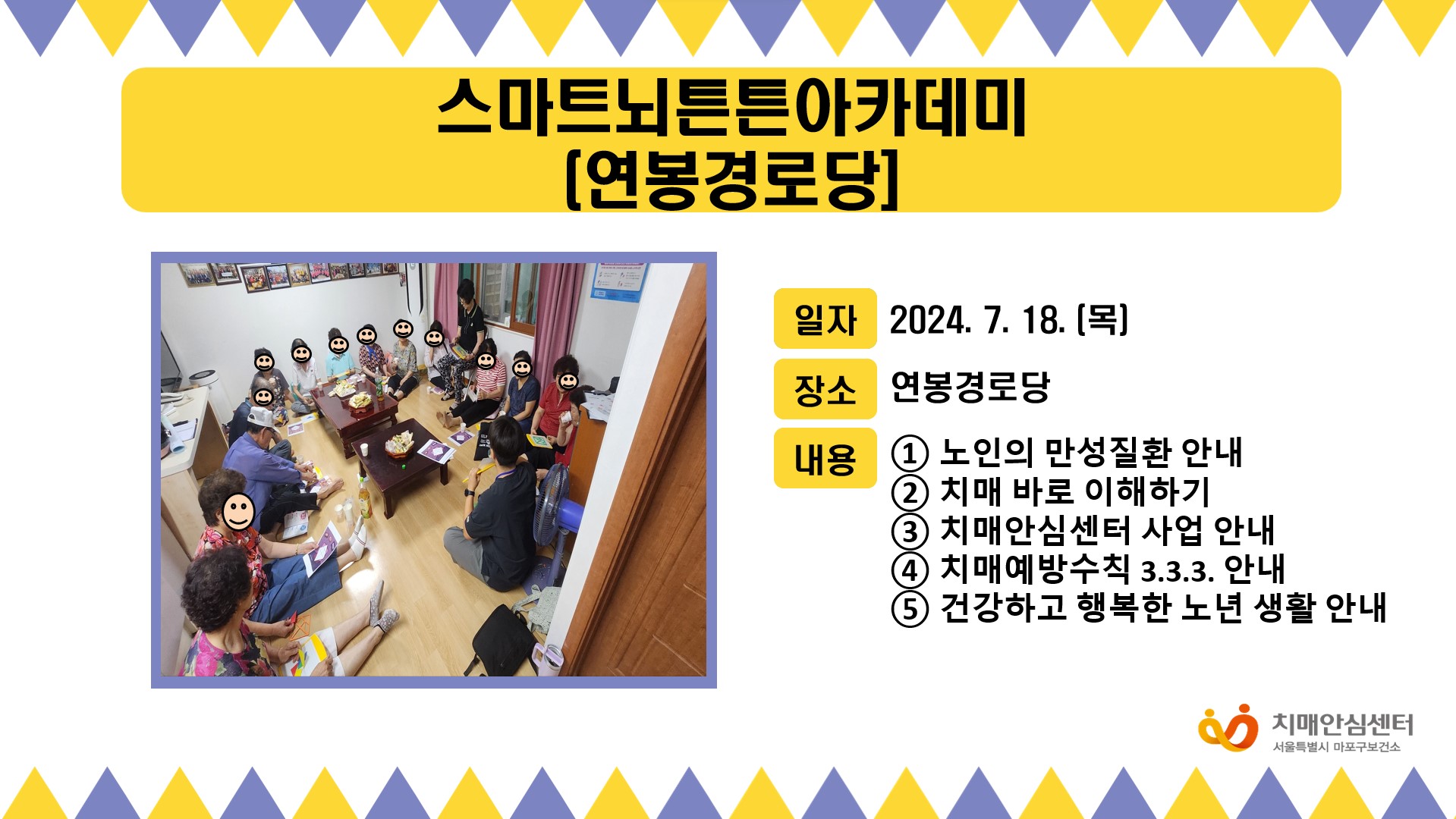 스마트뇌튼튼아카데미
[연봉경로당]

일자 2024. 7. 18. (목)

장소 연봉경로당

내용 ① 노인의 만성질환 안내
② 치매 바로 이해하기
③ 치매안심센터 사업 안내
④ 치매예방수칙 3.3.3. 안내
⑤ 건강하고 행복한 노년 생활 안내

치매안심센터
서울특별시 마포구보건소